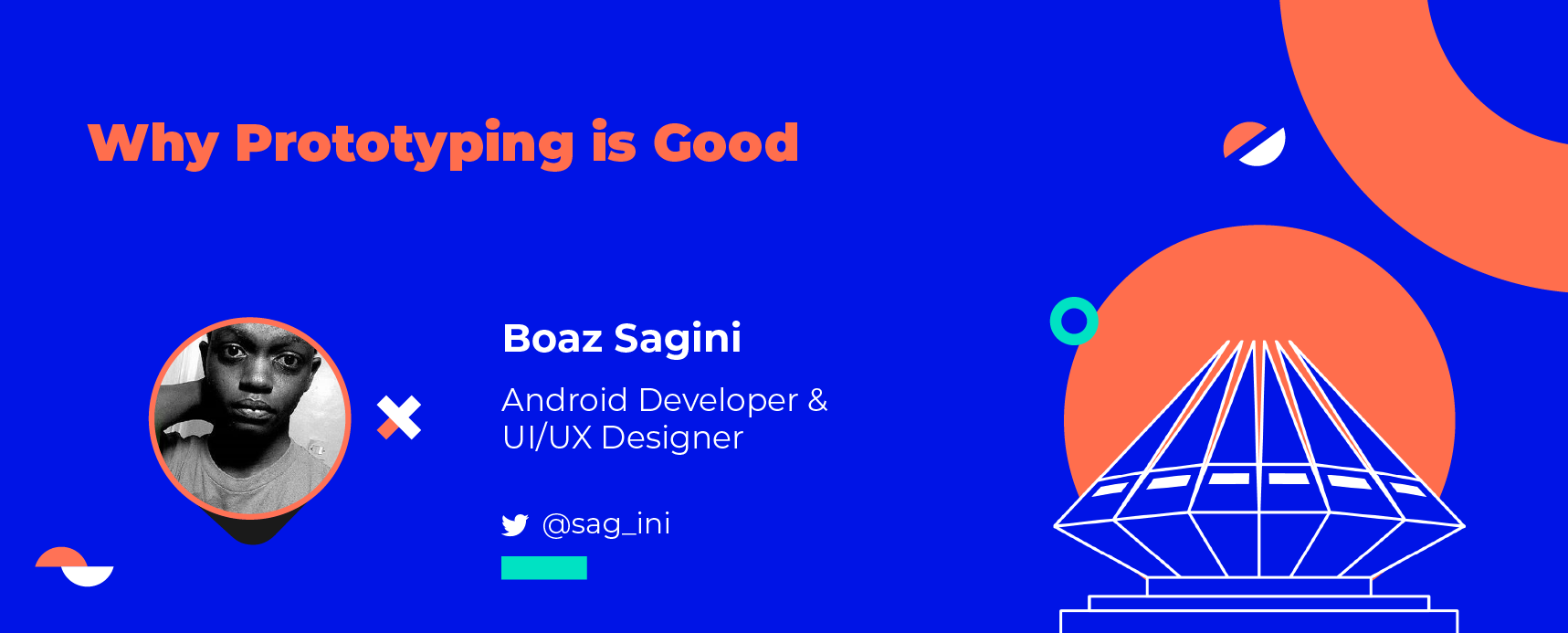 Why Prototyping is Good

Boaz Sagini

Android Developer & UI/UX Designer

@sag_ini